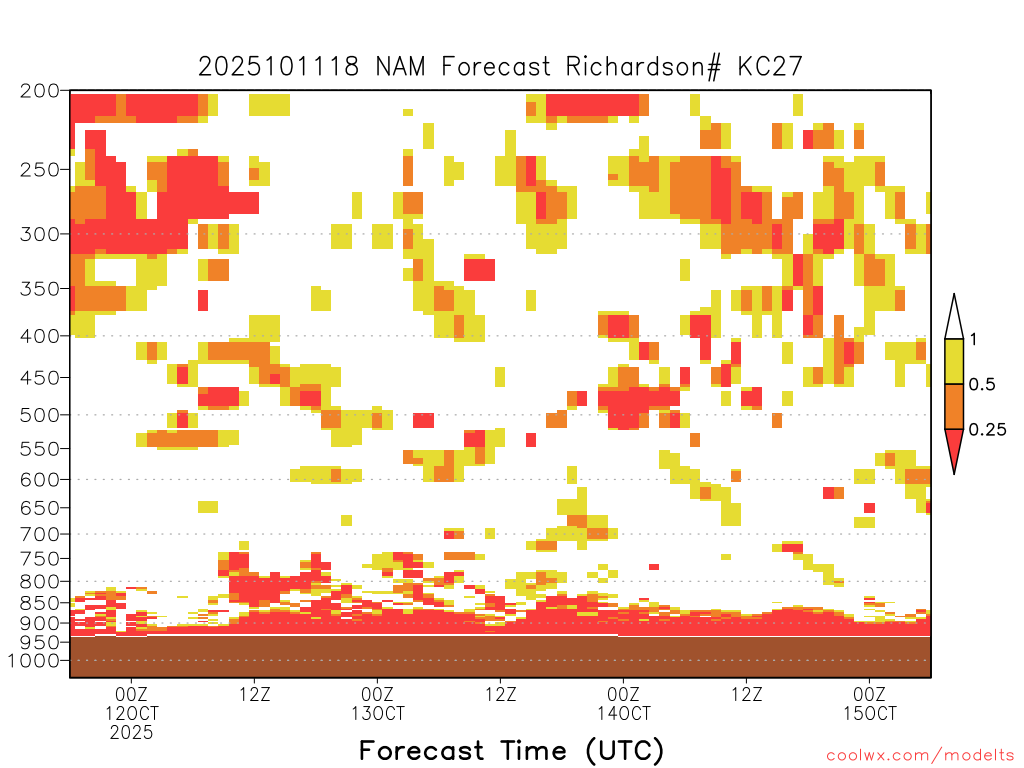 2025101118 NAM Forecast Richardson# KC27

200
250
300
350
400
450
500
550
600
650
700
750
800
850
900
950
1000

1
0.5
0.25

00Z 12OCT 2025
12Z
00Z 13OCT
12Z
00Z 14OCT
12Z
00Z 15OCT

Forecast Time (UTC)

coolwx.com/modelts